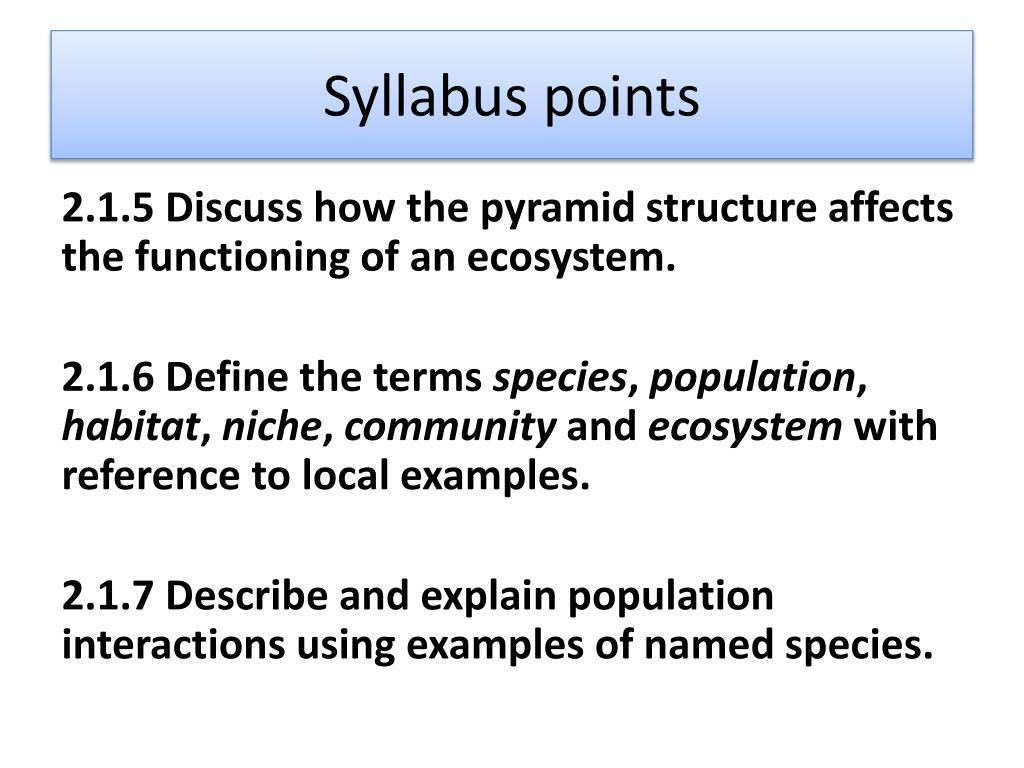 Syllabus points

2.1.5 Discuss how the pyramid structure affects the functioning of an ecosystem.

2.1.6 Define the terms species, population, habitat, niche, community and ecosystem with reference to local examples.

2.1.7 Describe and explain population interactions using examples of named species.